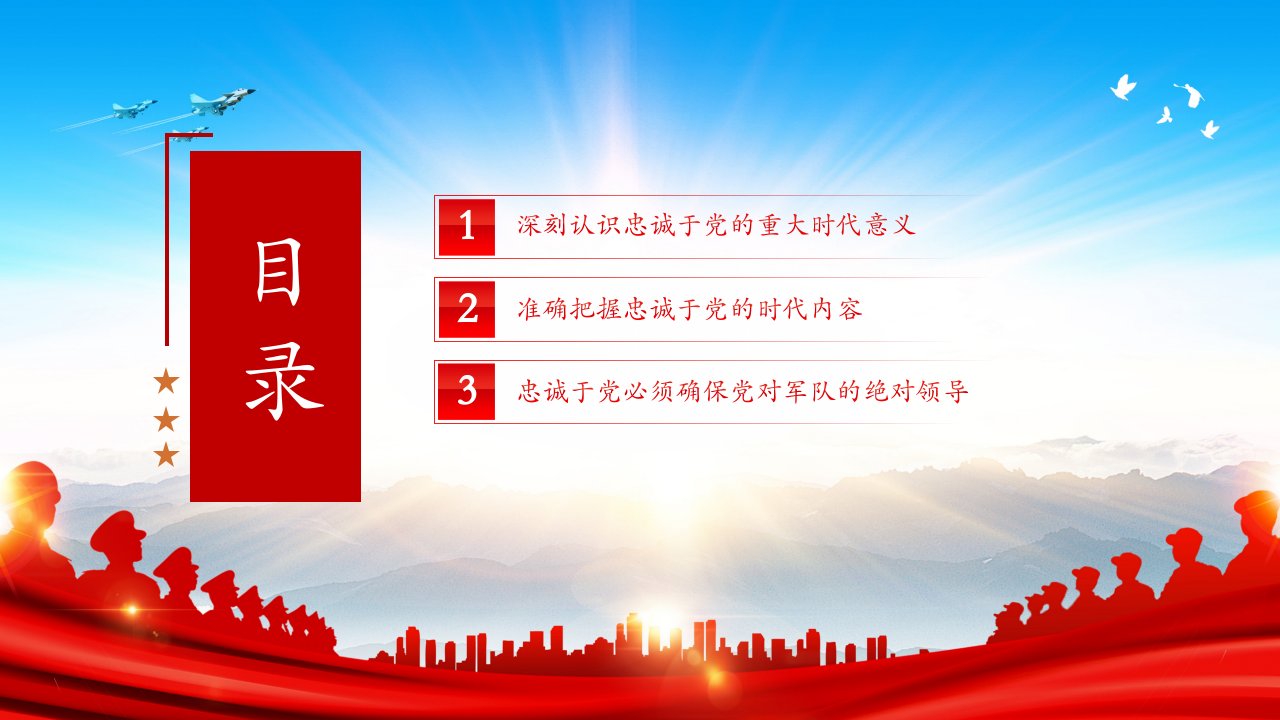 目录

1 深刻认识忠诚于党的重大时代意义

2 准确把握忠诚于党的时代内容

3 忠诚于党必须确保党对军队的绝对领导